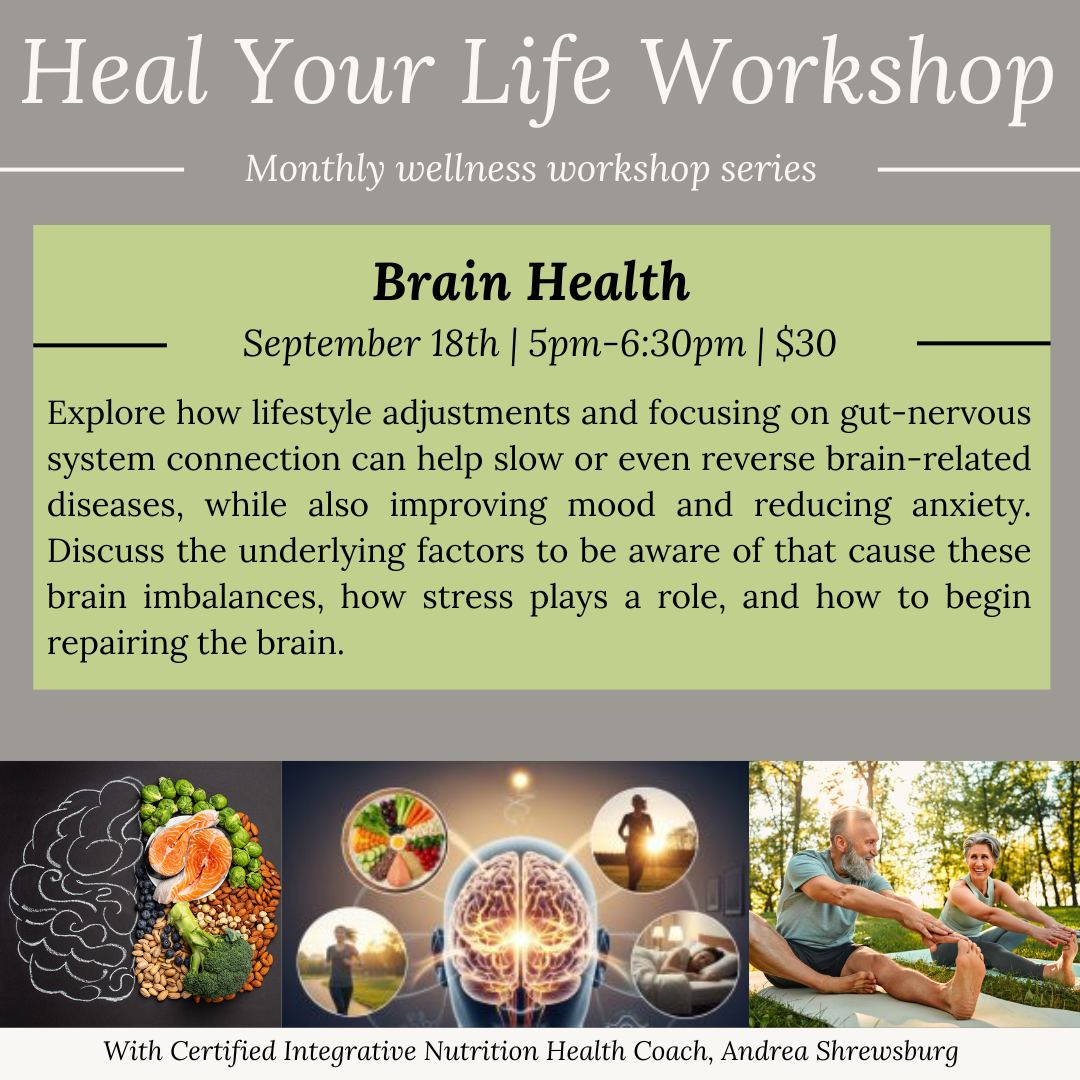 Heal Your Life Workshop

Monthly wellness workshop series

Brain Health

September 18th | 5pm-6:30pm | $30

Explore how lifestyle adjustments and focusing on gut-nervous system connection can help slow or even reverse brain-related diseases, while also improving mood and reducing anxiety. Discuss the underlying factors to be aware of that cause these brain imbalances, how stress plays a role, and how to begin repairing the brain.

With Certified Integrative Nutrition Health Coach, Andrea Shrewsburg